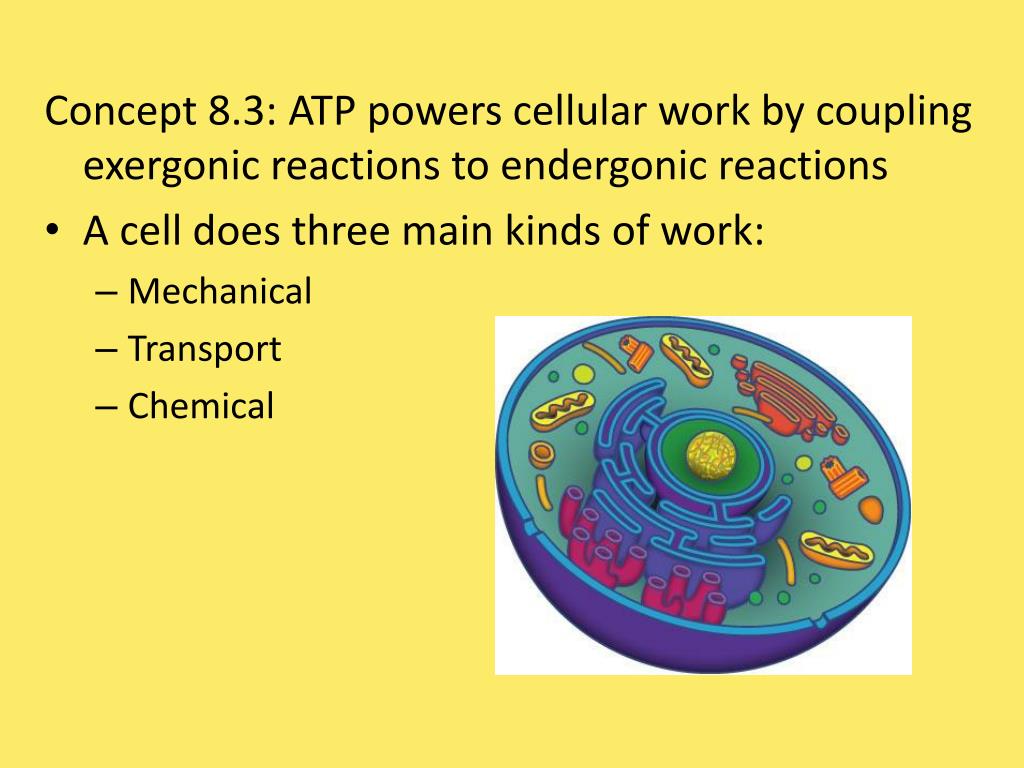 Concept 8.3: ATP powers cellular work by coupling exergonic reactions to endergonic reactions

• A cell does three main kinds of work:
– Mechanical
– Transport
– Chemical